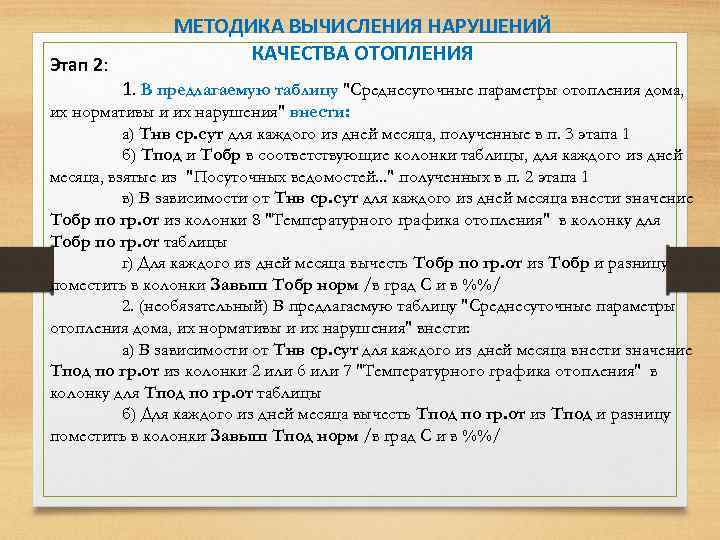 МЕТОДИКА ВЫЧИСЛЕНИЯ НАРУШЕНИЙ КАЧЕСТВА ОТОПЛЕНИЯ

Этап 2:

1. В предлагаемую таблицу "Среднесуточные параметры отопления дома, их нормативы и их нарушения" внести:

а) Тнв ср.сут для каждого из дней месяца, полученные в п. 3 этапа 1

б) Тпод и Тобр в соответствующие колонки таблицы, для каждого из дней месяца, взятые из "Посуточных ведомостей..." полученных в п. 2 этапа 1

в) В зависимости от Тнв ср.сут для каждого из дней месяца внести значение Тобр по гр.от из колонки 8 "Температурного графика отопления" в колонку для Тобр по гр.от таблицы

г) Для каждого из дней месяца вычесть Тобр по гр.от из Тобр и разницу поместить в колонки Завыш Тобр норм /в град С и в %%/

2. (необязательный) В предлагаемую таблицу "Среднесуточные параметры отопления дома, их нормативы и их нарушения" внести:

а) В зависимости от Тнв ср.сут для каждого из дней месяца внести значение Тпод по гр.от из колонки 2 или 6 или 7 "Температурного графика отопления" в колонку для Тпод по гр.от таблицы

б) Для каждого из дней месяца вычесть Тпод по гр.от из Тпод и разницу поместить в колонки Завыш Тпод норм /в град С и в %%/